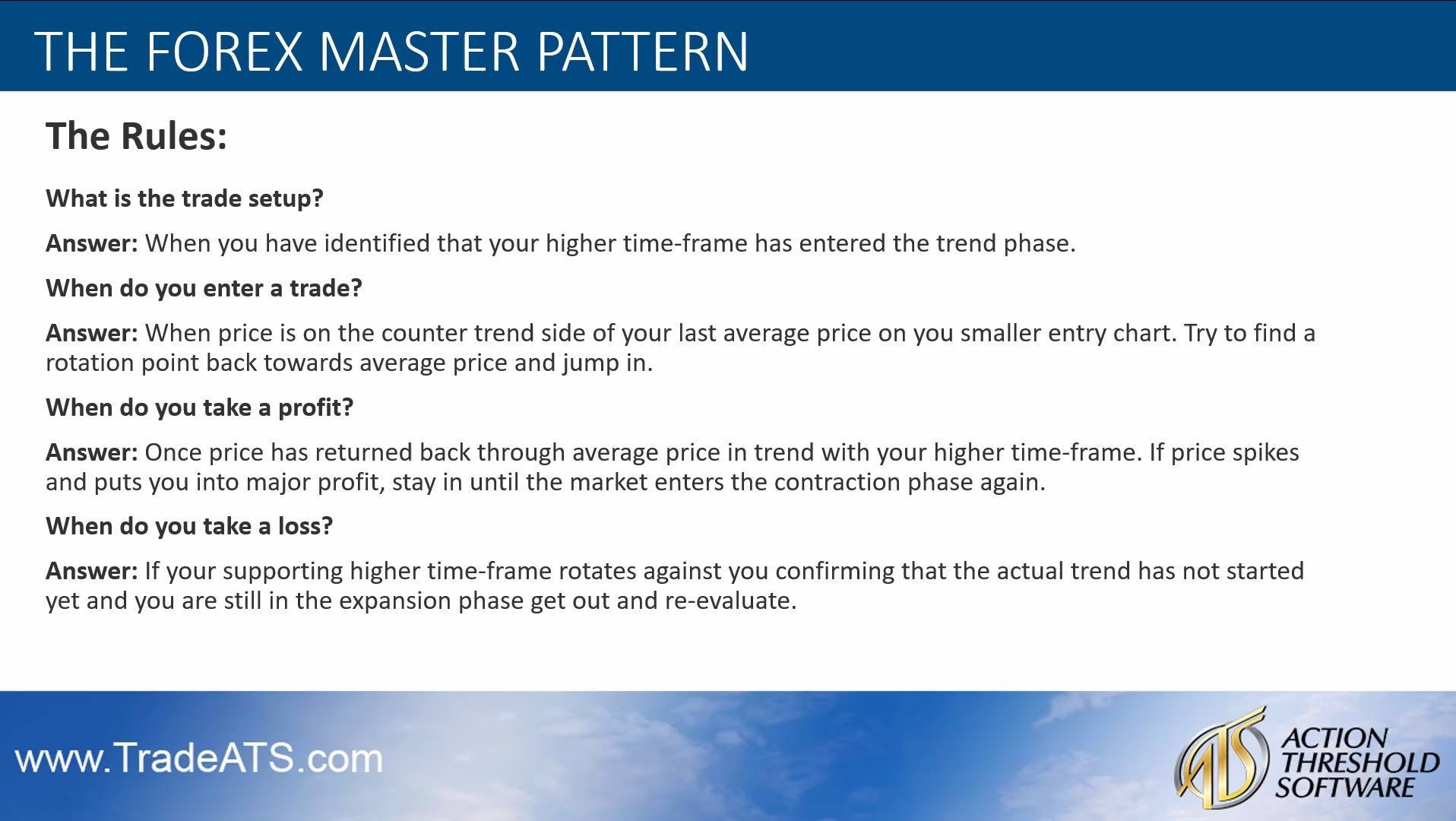 THE FOREX MASTER PATTERN

The Rules:

What is the trade setup?

Answer: When you have identified that your higher time-frame has entered the trend phase.

When do you enter a trade?

Answer: When price is on the counter trend side of your last average price on you smaller entry chart. Try to find a rotation point back towards average price and jump in.

When do you take a profit?

Answer: Once price has returned back through average price in trend with your higher time-frame. If price spikes and puts you into major profit, stay in until the market enters the contraction phase again.

When do you take a loss?

Answer: If your supporting higher time-frame rotates against you confirming that the actual trend has not started yet and you are still in the expansion phase get out and re-evaluate.

www.TradeATS.com

ATS ACTION THRESHOLD SOFTWARE